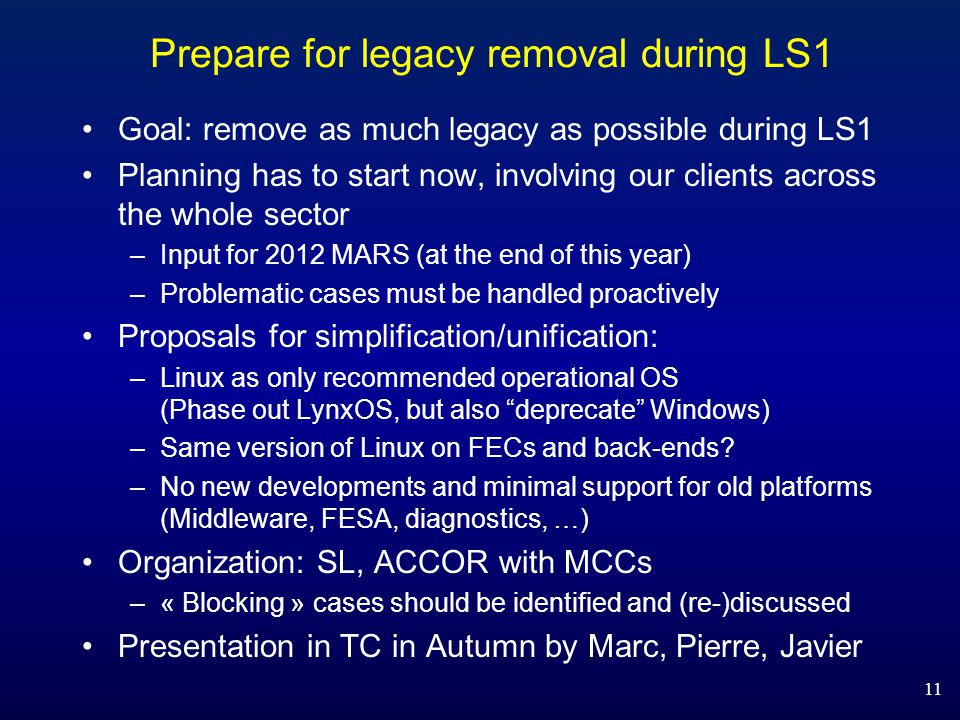 Prepare for legacy removal during LS1

• Goal: remove as much legacy as possible during LS1

• Planning has to start now, involving our clients across the whole sector
– Input for 2012 MARS (at the end of this year)
– Problematic cases must be handled proactively

• Proposals for simplification/unification:
– Linux as only recommended operational OS (Phase out LynxOS, but also “deprecate” Windows)
– Same version of Linux on FECs and back-ends?
– No new developments and minimal support for old platforms (Middleware, FESA, diagnostics, …)

• Organization: SL, ACCOR with MCCs
– « Blocking » cases should be identified and (re-)discussed

• Presentation in TC in Autumn by Marc, Pierre, Javier

11